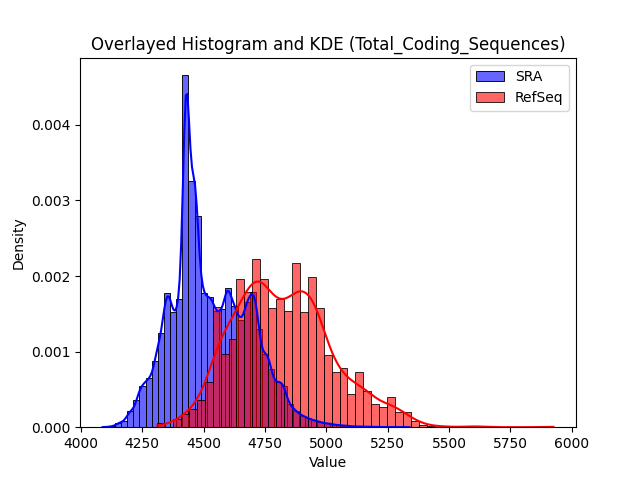 Overlayed Histogram and KDE (Total_Coding_Sequences)

SRA
RefSeq

Density

0.004
0.003
0.002
0.001
0.000

4000 4250 4500 4750 5000 5250 5500 5750 6000

Value